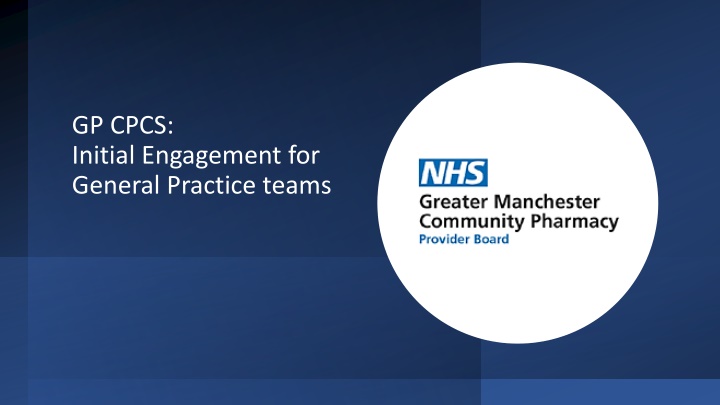 GP CPCS:
Initial Engagement for General Practice teams

NHS
Greater Manchester
Community Pharmacy
Provider Board